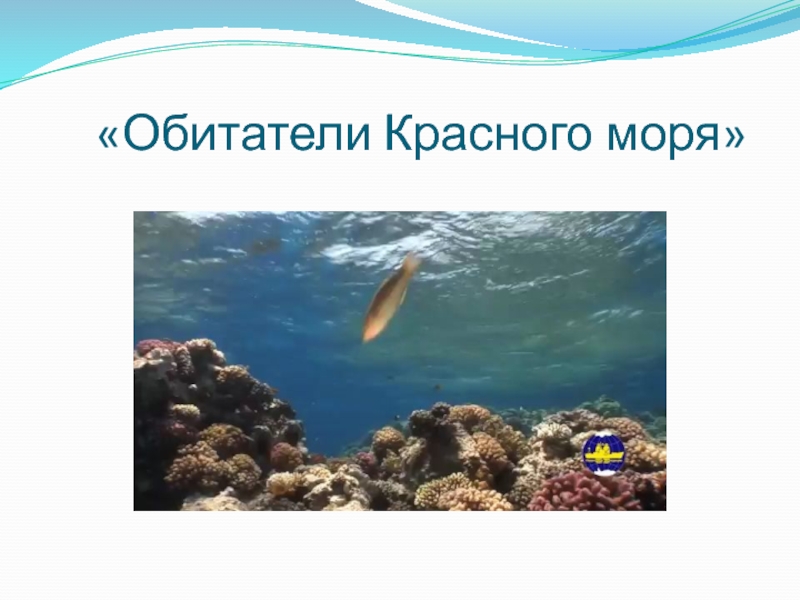 «Обитатели Красного моря»